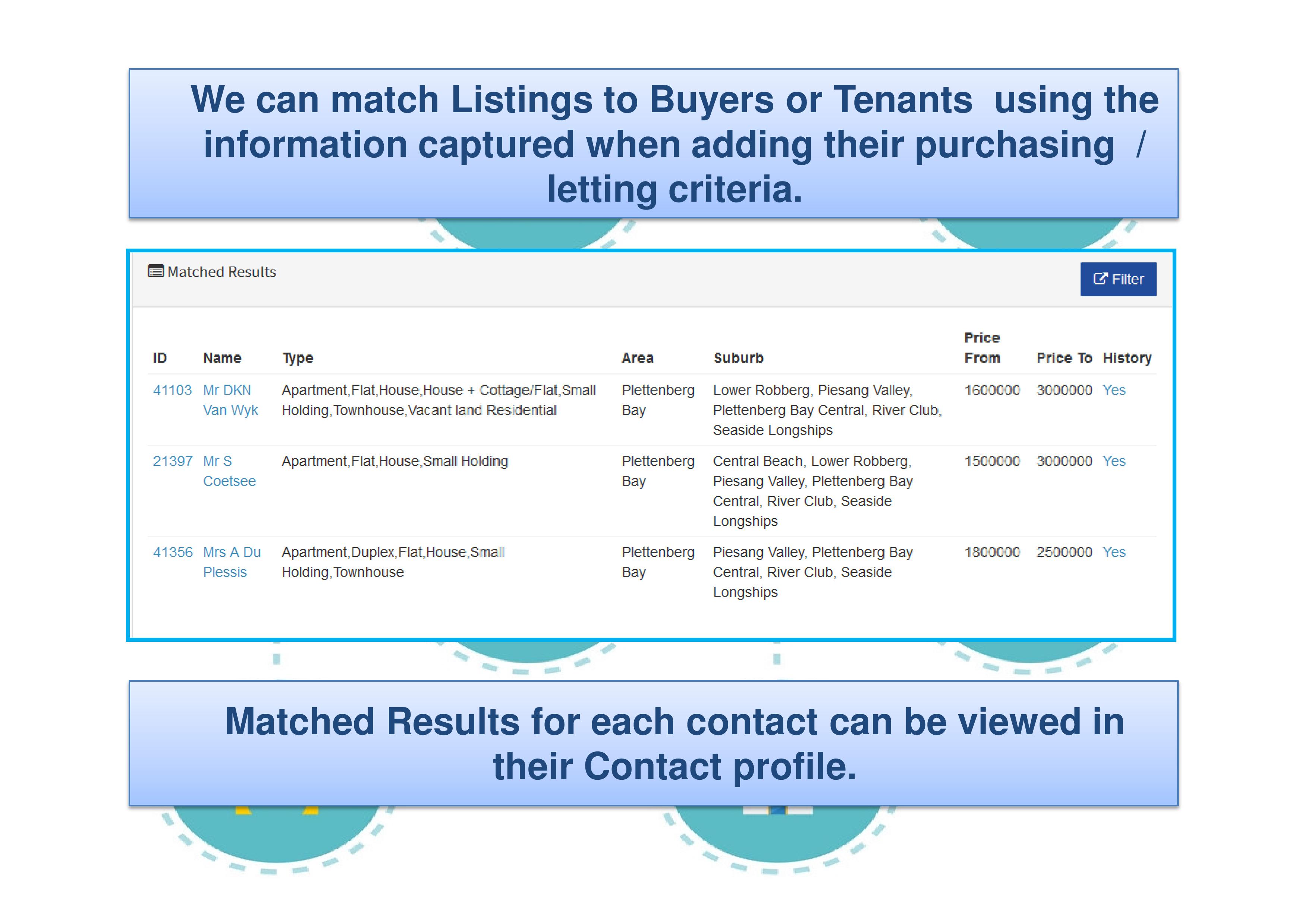 We can match Listings to Buyers or Tenants using the information captured when adding their purchasing / letting criteria.

Matched Results

Filter

| ID | Name | Type | Area | Suburb | Price From | Price To | History |
|---|---|---|---|---|---|---|---|
| 41103 | Mr DKN Van Wyk | Apartment,Flat,House,House + Cottage/Flat,Small Holding,Townhouse,Vacant land Residential | Plettenberg Bay | Lower Robberg, Piesang Valley, Plettenberg Bay Central, River Club, Seaside Longships | 1600000 | 3000000 | Yes |
| 21397 | Mr S Coetsee | Apartment,Flat,House,Small Holding | Plettenberg Bay | Central Beach, Lower Robberg, Piesang Valley, Plettenberg Bay Central, River Club, Seaside Longships | 1500000 | 3000000 | Yes |
| 41356 | Mrs A Du Plessis | Apartment,Duplex,Flat,House,Small Holding,Townhouse | Plettenberg Bay | Piesang Valley, Plettenberg Bay Central, River Club, Seaside Longships | 1800000 | 2500000 | Yes |

Matched Results for each contact can be viewed in their Contact profile.